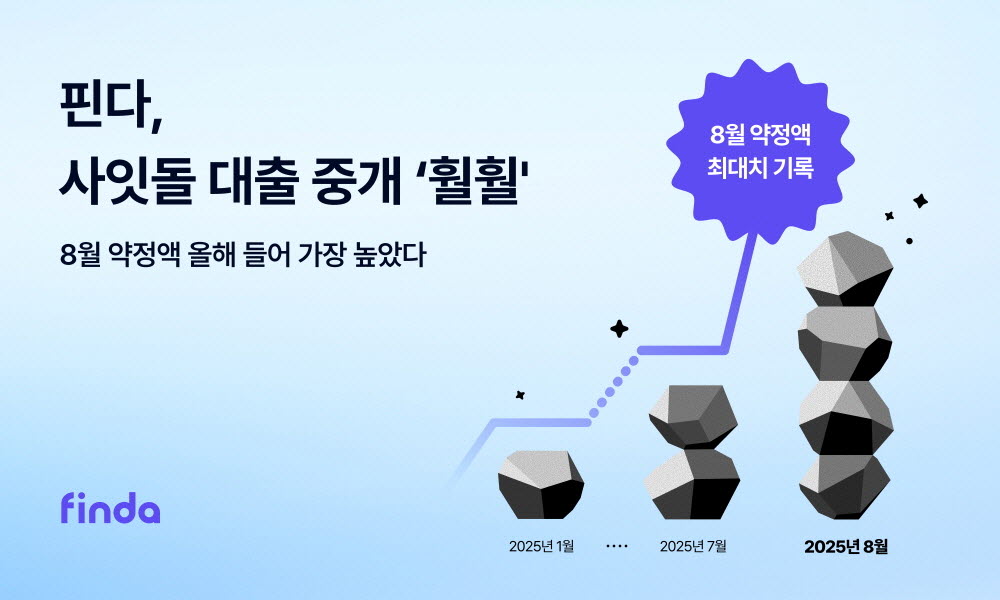 핀다,
사잇돌 대출 중개 '훨훨'

8월 약정액 올해 들어 가장 높았다

8월 약정액
최대치 기록

finda

2025년 1월 ···· 2025년 7월 2025년 8월